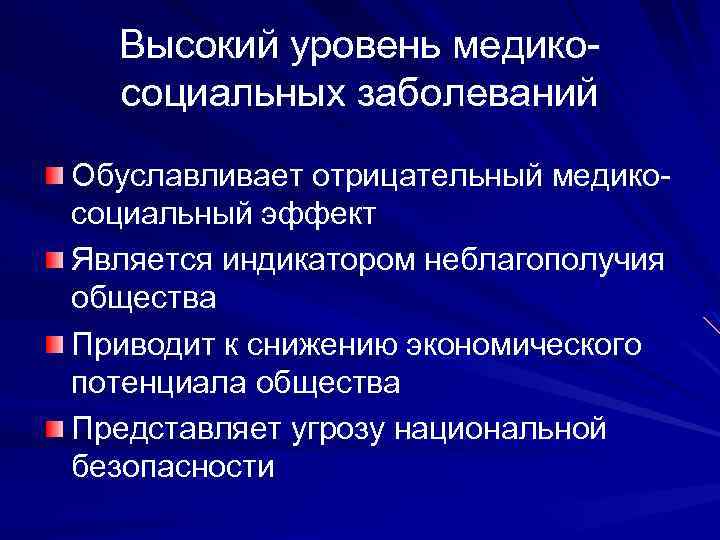 Высокий уровень медико-социальных заболеваний

Обуславливает отрицательный медико-социальный эффект

Является индикатором неблагополучия общества

Приводит к снижению экономического потенциала общества

Представляет угрозу национальной безопасности